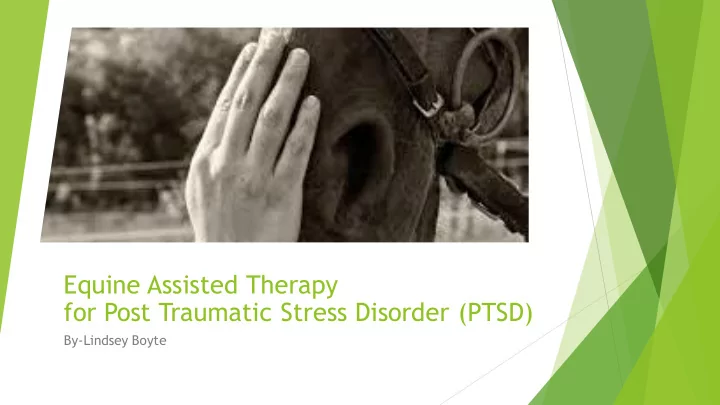 Equine Assisted Therapy
for Post Traumatic Stress Disorder (PTSD)

By-Lindsey Boyte